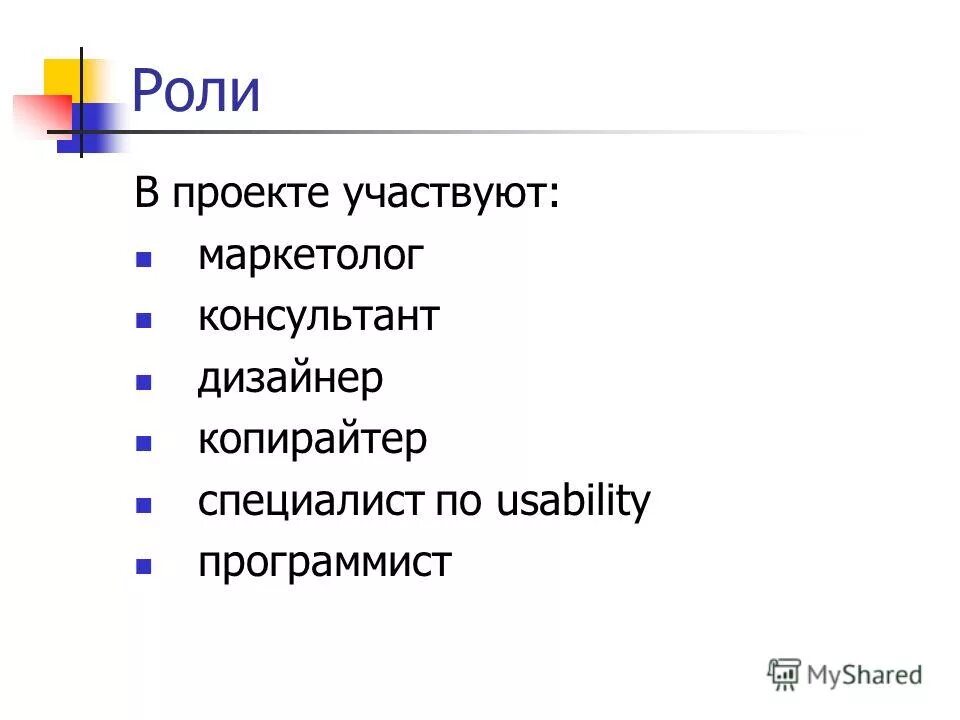 Роли

В проекте участвуют:

- маркетолог
- консультант
- дизайнер
- копирайтер
- специалист по usability
- программист

MyShared